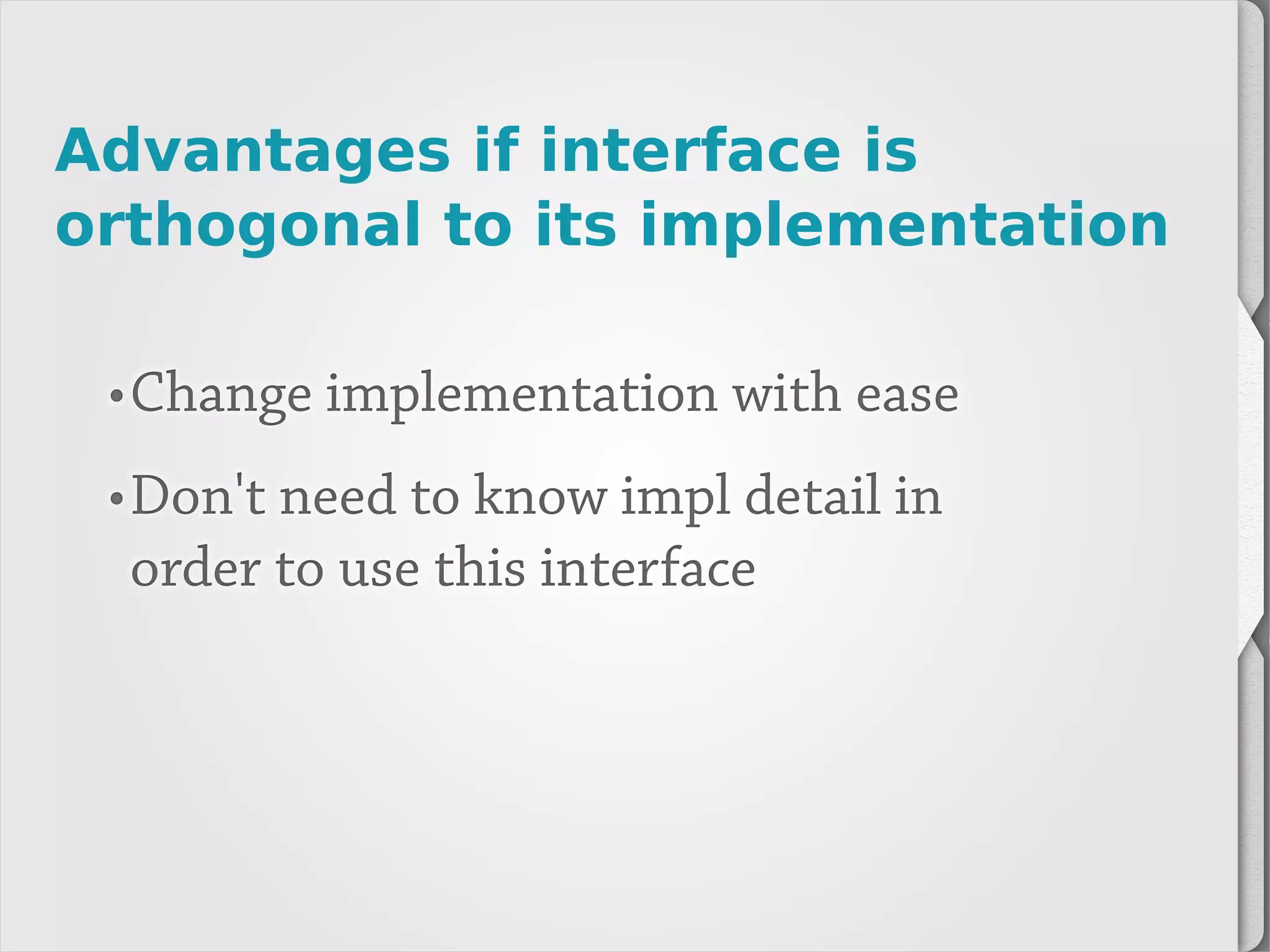 Advantages if interface is orthogonal to its implementation

• Change implementation with ease

• Don't need to know impl detail in order to use this interface